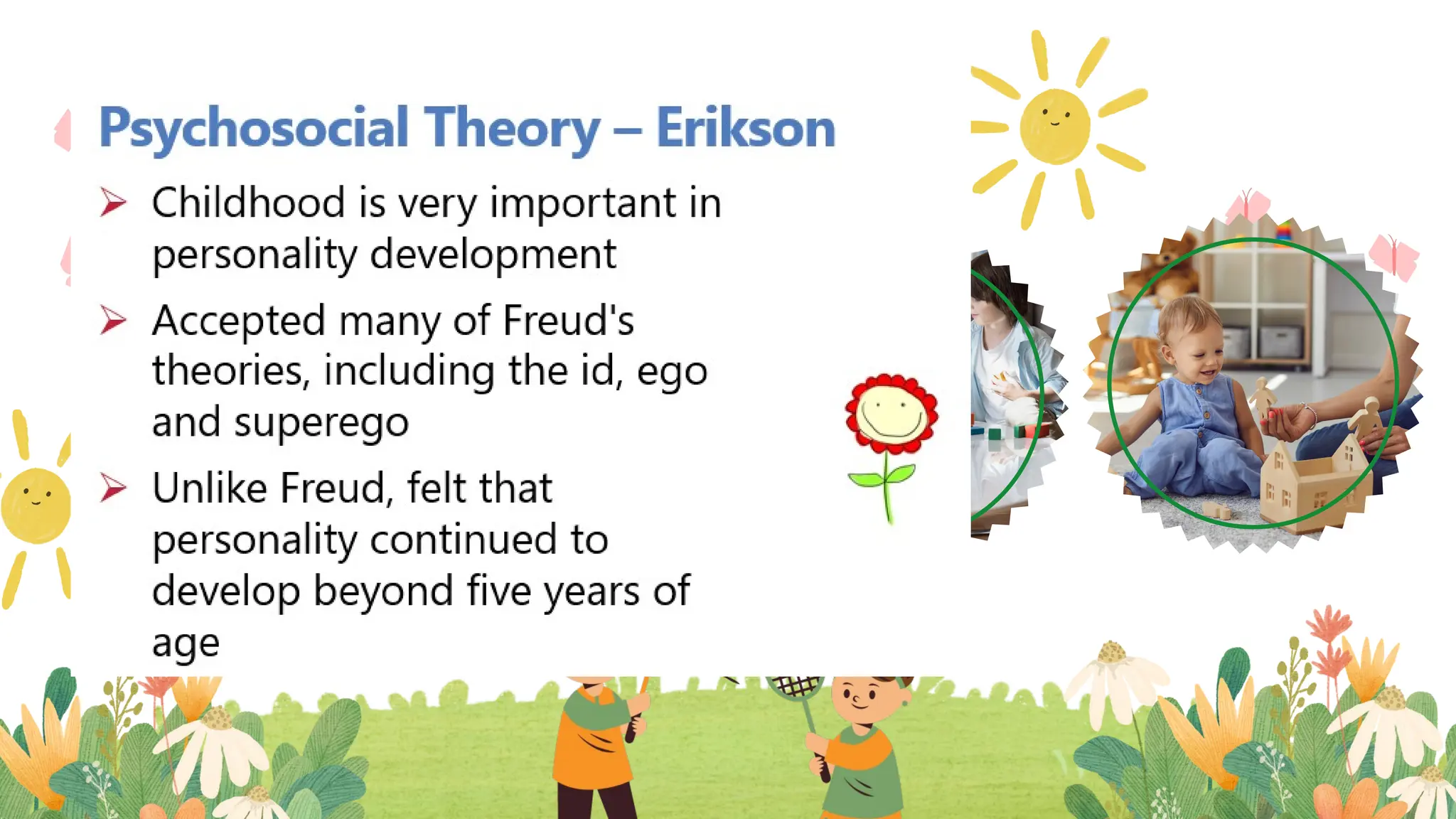 Psychosocial Theory – Erikson

➢ Childhood is very important in personality development

➢ Accepted many of Freud's theories, including the id, ego and superego

➢ Unlike Freud, felt that personality continued to develop beyond five years of age